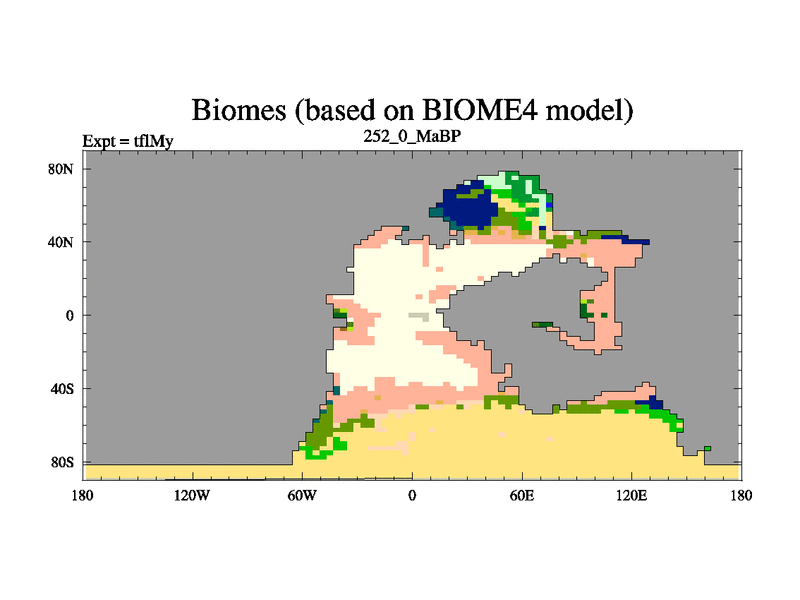 Biomes (based on BIOME4 model)

Expt = tflMy

252_0_MaBP

80N
40N
0
40S
80S

180
120W
60W
0
60E
120E
180